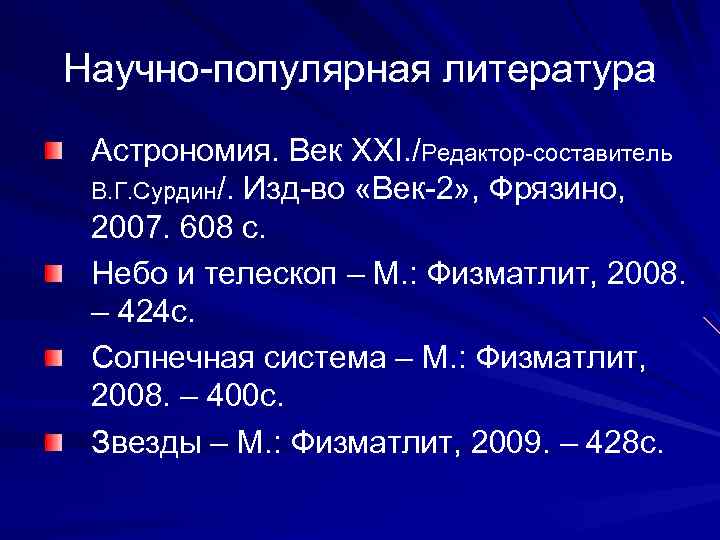 Научно-популярная литература

Астрономия. Век XXI./Редактор-составитель В.Г.Сурдин/. Изд-во «Век-2», Фрязино, 2007. 608 с.

Небо и телескоп – М.: Физматлит, 2008. – 424с.

Солнечная система – М.: Физматлит, 2008. – 400с.

Звезды – М.: Физматлит, 2009. – 428с.